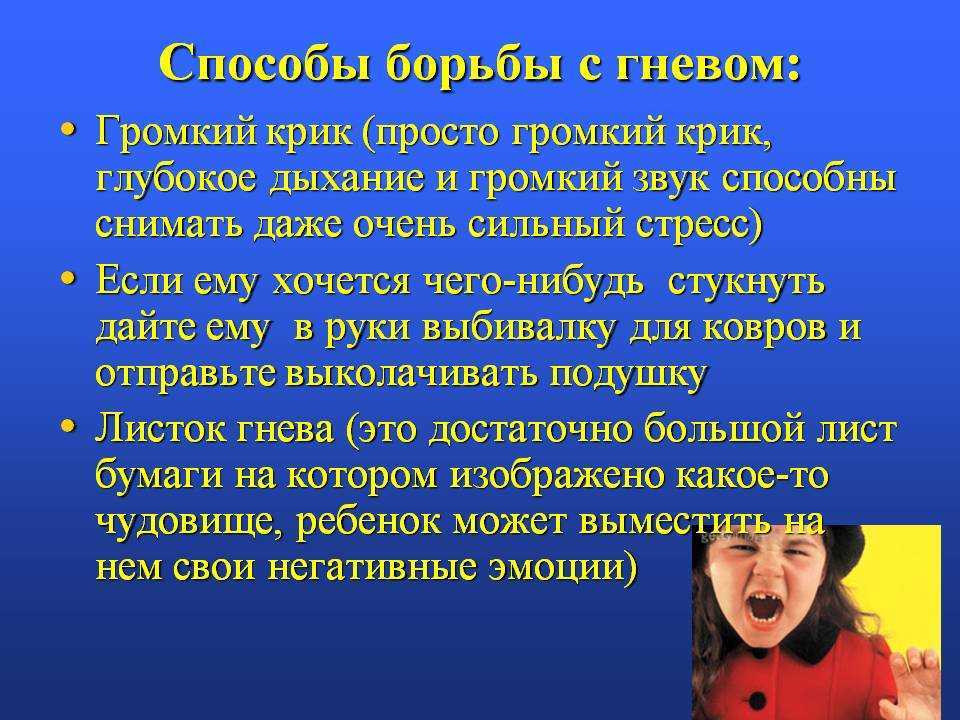 Способы борьбы с гневом:

• Громкий крик (просто громкий крик, глубокое дыхание и громкий звук способны снимать даже очень сильный стресс)

• Если ему хочется чего-нибудь стукнуть дайте ему в руки выбивалку для ковров и отправьте выколачивать подушку

• Листок гнева (это достаточно большой лист бумаги на котором изображено какое-то чудовище, ребенок может выместить на нем свои негативные эмоции)